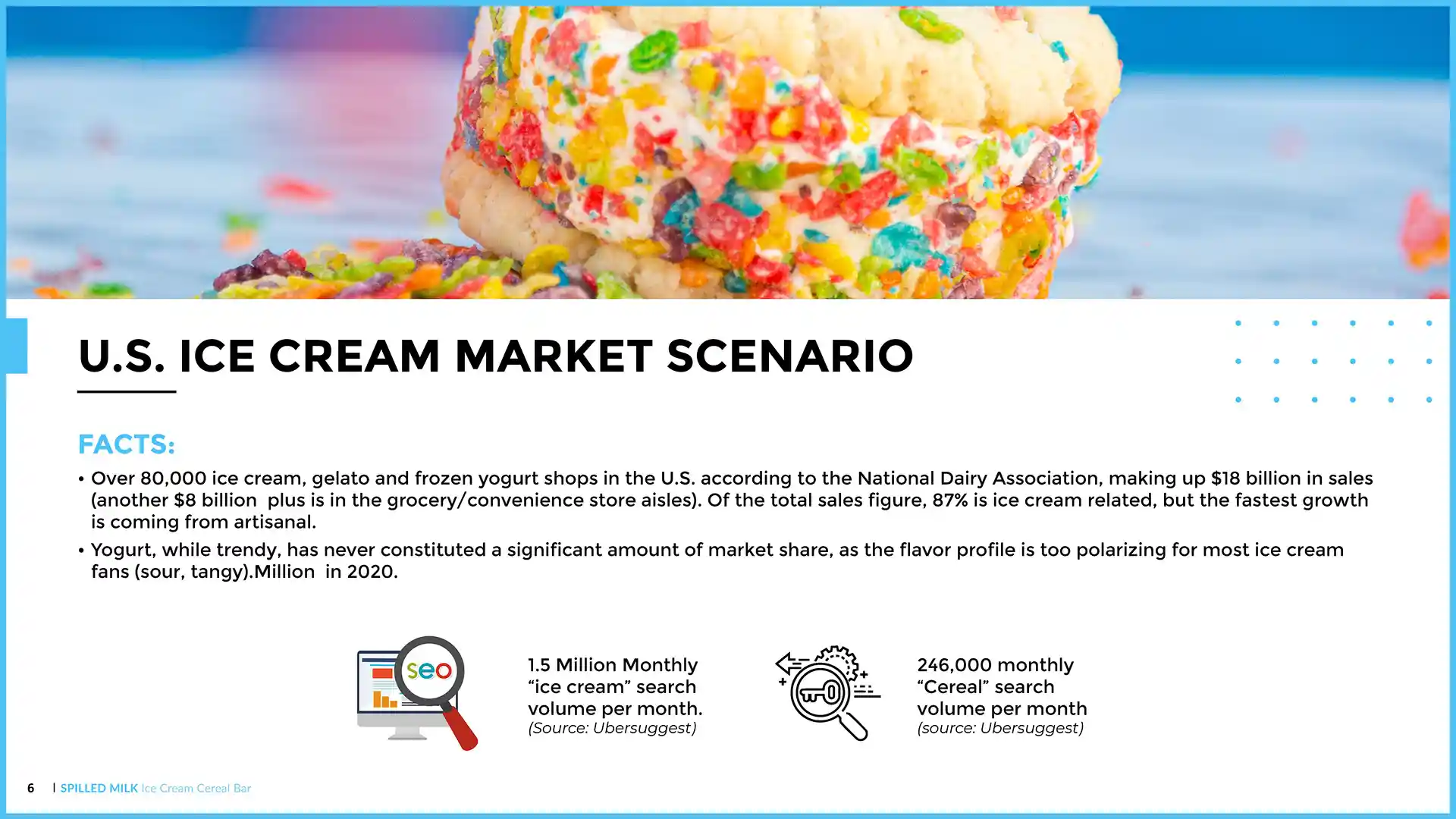 U.S. ICE CREAM MARKET SCENARIO

FACTS:

• Over 80,000 ice cream, gelato and frozen yogurt shops in the U.S. according to the National Dairy Association, making up $18 billion in sales (another $8 billion plus is in the grocery/convenience store aisles). Of the total sales figure, 87% is ice cream related, but the fastest growth is coming from artisanal.

• Yogurt, while trendy, has never constituted a significant amount of market share, as the flavor profile is too polarizing for most ice cream fans (sour, tangy).Million in 2020.

seo

1.5 Million Monthly "ice cream" search volume per month.
(Source: Ubersuggest)

246,000 monthly "Cereal" search volume per month
(source: Ubersuggest)

6 | SPILLED MILK Ice Cream Cereal Bar